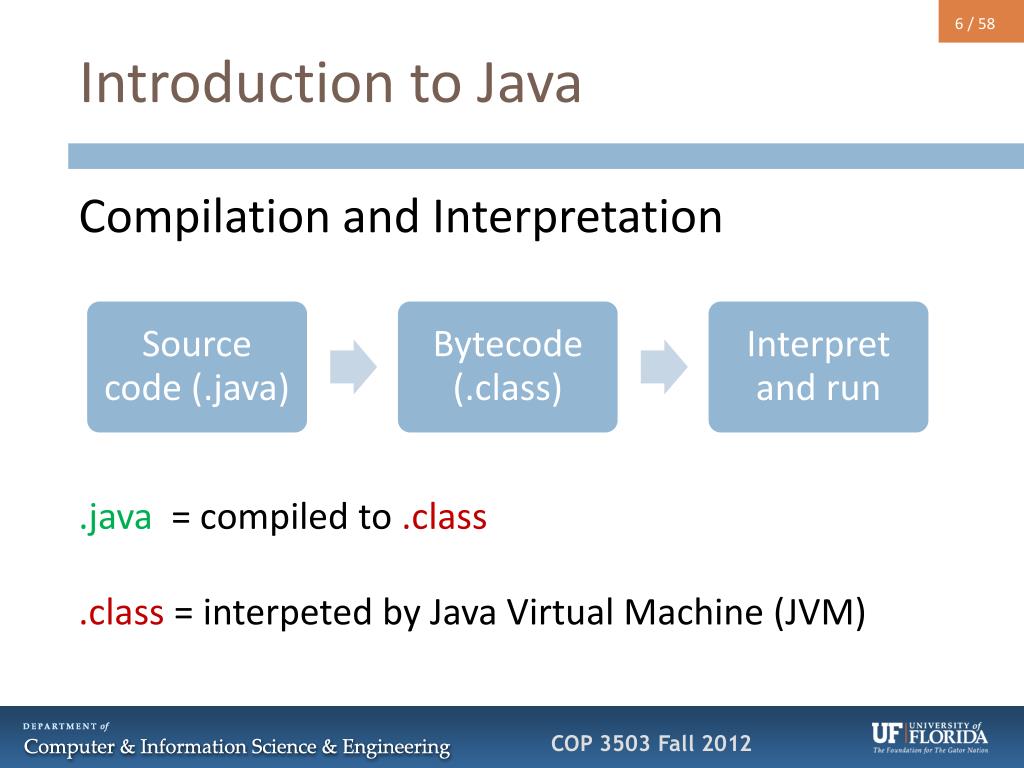 6 / 58

Introduction to Java

Compilation and Interpretation

Source code (.java)

Bytecode (.class)

Interpret and run

.java = compiled to .class

.class = interpeted by Java Virtual Machine (JVM)

DEPARTMENT of
Computer & Information Science & Engineering

COP 3503 Fall 2012

UF UNIVERSITY of FLORIDA
The Foundation for The Gator Nation